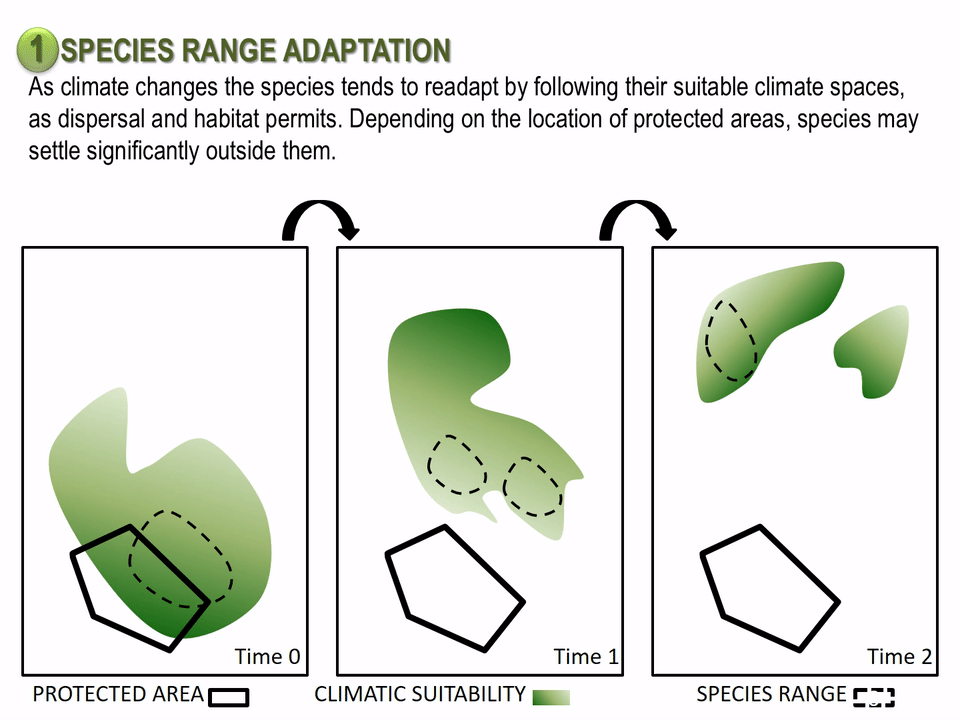 1 SPECIES RANGE ADAPTATION

As climate changes the species tends to readapt by following their suitable climate spaces, as dispersal and habitat permits. Depending on the location of protected areas, species may settle significantly outside them.

Time 0

Time 1

Time 2

PROTECTED AREA CLIMATIC SUITABILITY SPECIES RANGE